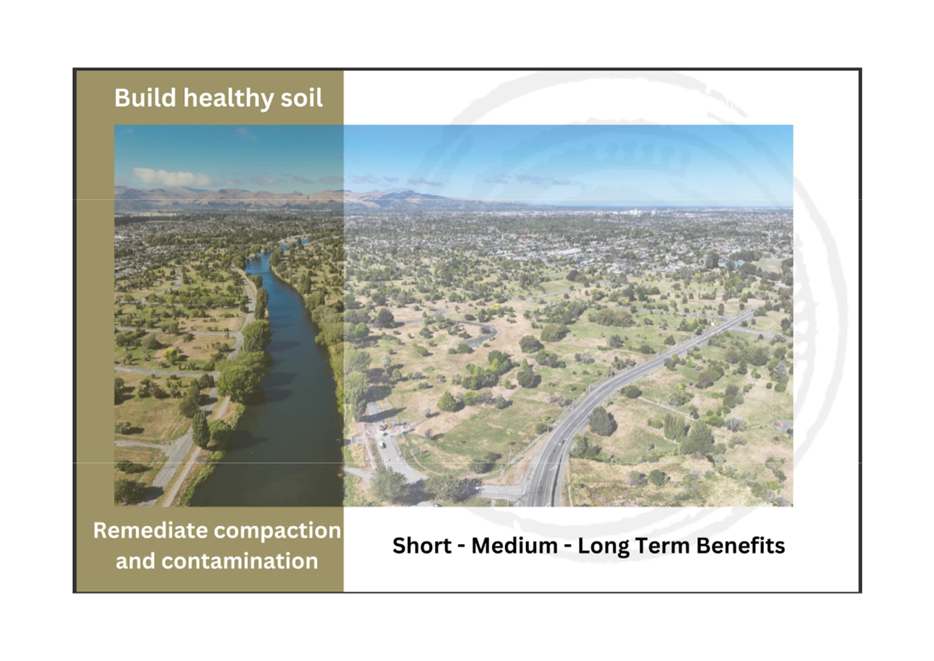 Build healthy soil

Remediate compaction and contamination

Short - Medium - Long Term Benefits